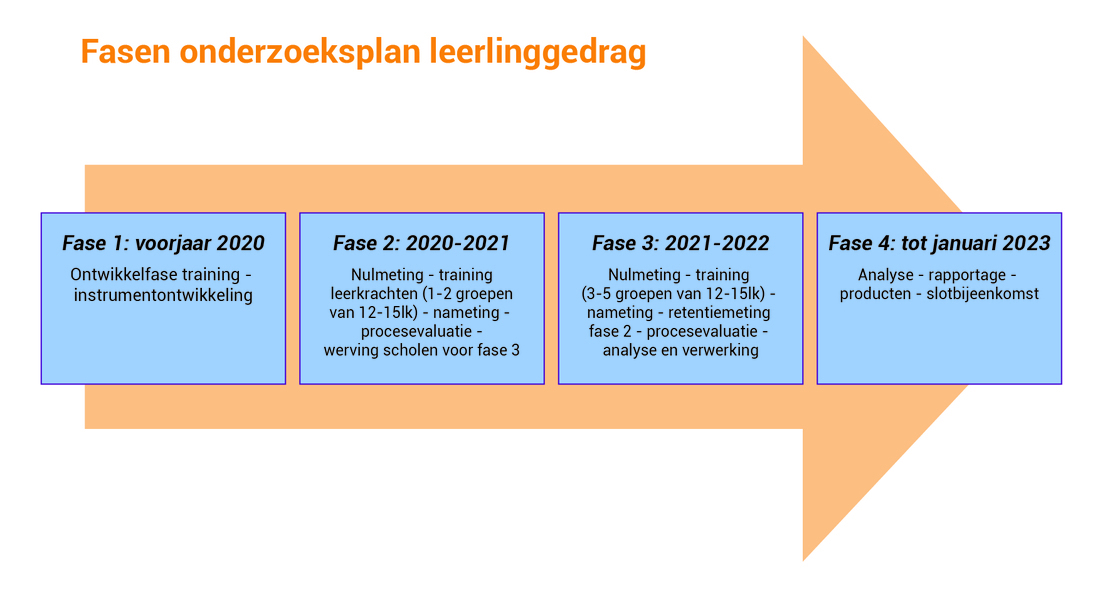 Fasen onderzoeksplan leerlinggedrag

Fase 1: voorjaar 2020

Ontwikkelfase training - instrumentontwikkeling

Fase 2: 2020-2021

Nulmeting - training leerkrachten (1-2 groepen van 12-15lk) - nameting - procesevaluatie - werving scholen voor fase 3

Fase 3: 2021-2022

Nulmeting - training (3-5 groepen van 12-15lk) - nameting - retentiemeting fase 2 - procesevaluatie - analyse en verwerking

Fase 4: tot januari 2023

Analyse - rapportage - producten - slotbijeenkomst